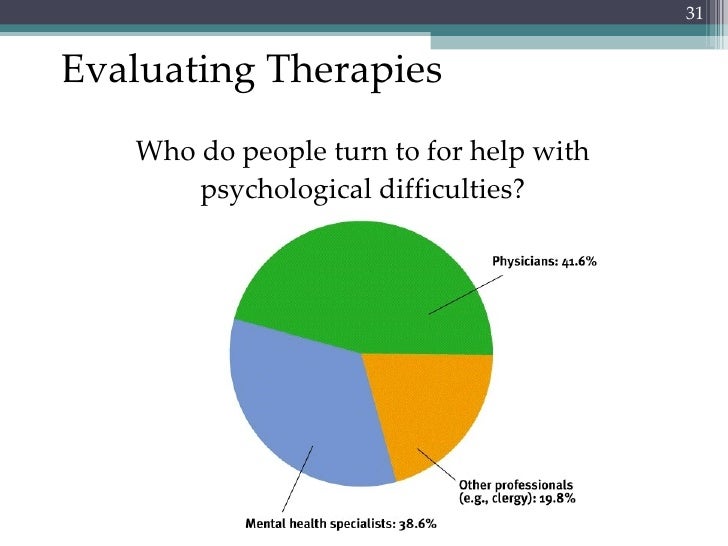 31

Evaluating Therapies

Who do people turn to for help with psychological difficulties?

Physicians: 41.6%

Other professionals (e.g., clergy): 19.8%

Mental health specialists: 38.6%